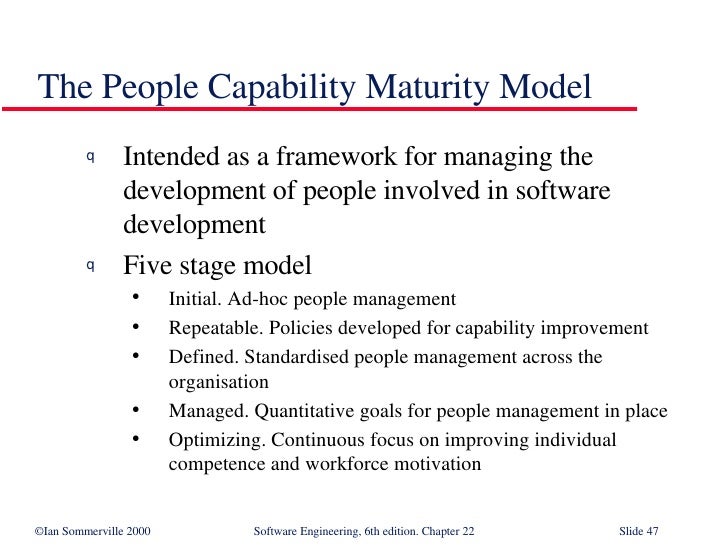 The People Capability Maturity Model

q Intended as a framework for managing the development of people involved in software development

q Five stage model

• Initial. Ad-hoc people management

• Repeatable. Policies developed for capability improvement

• Defined. Standardised people management across the organisation

• Managed. Quantitative goals for people management in place

• Optimizing. Continuous focus on improving individual competence and workforce motivation

©Ian Sommerville 2000 Software Engineering, 6th edition. Chapter 22 Slide 47